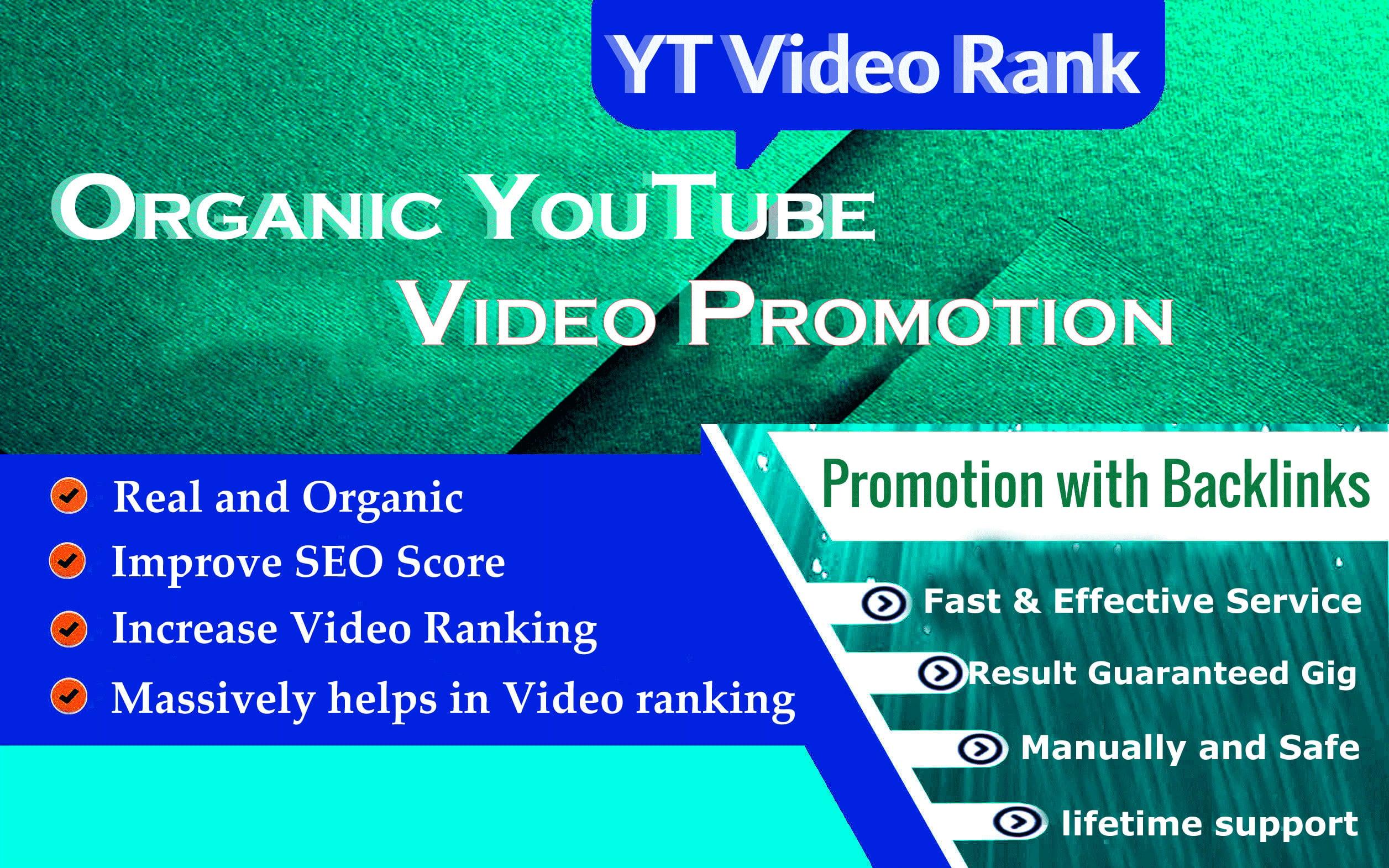 YT Video Rank

ORGANIC YOUTUBE VIDEO PROMOTION

Real and Organic
Improve SEO Score
Increase Video Ranking
Massively helps in Video ranking

Promotion with Backlinks

Fast & Effective Service
Result Guaranteed Gig
Manually and Safe
lifetime support